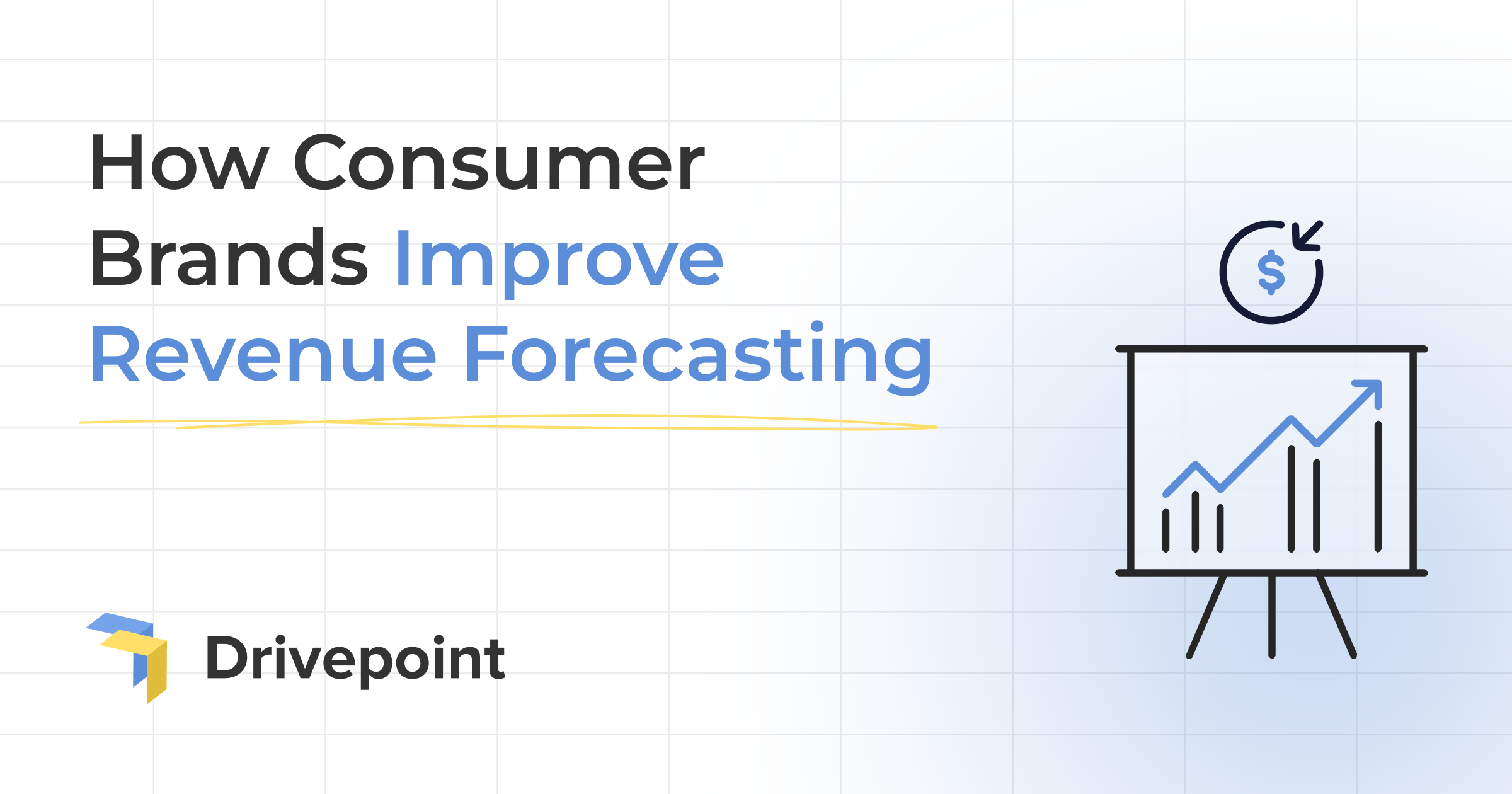 How Consumer Brands Improve Revenue Forecasting

$

Drivepoint